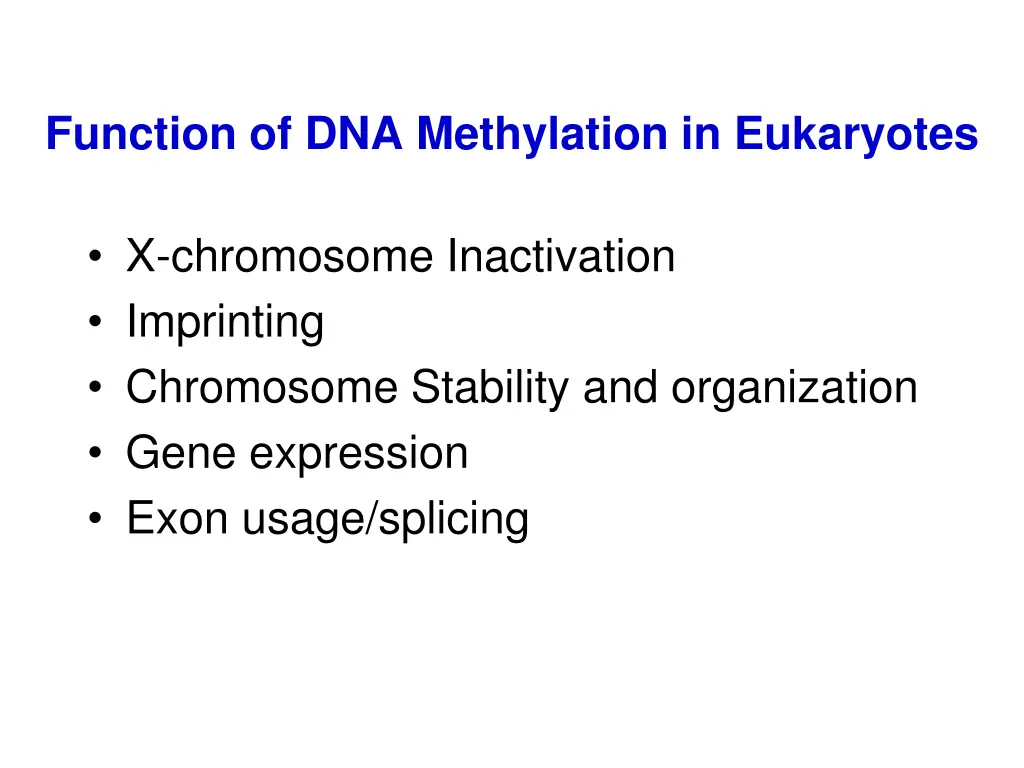 Function of DNA Methylation in Eukaryotes

• X-chromosome Inactivation
• Imprinting
• Chromosome Stability and organization
• Gene expression
• Exon usage/splicing